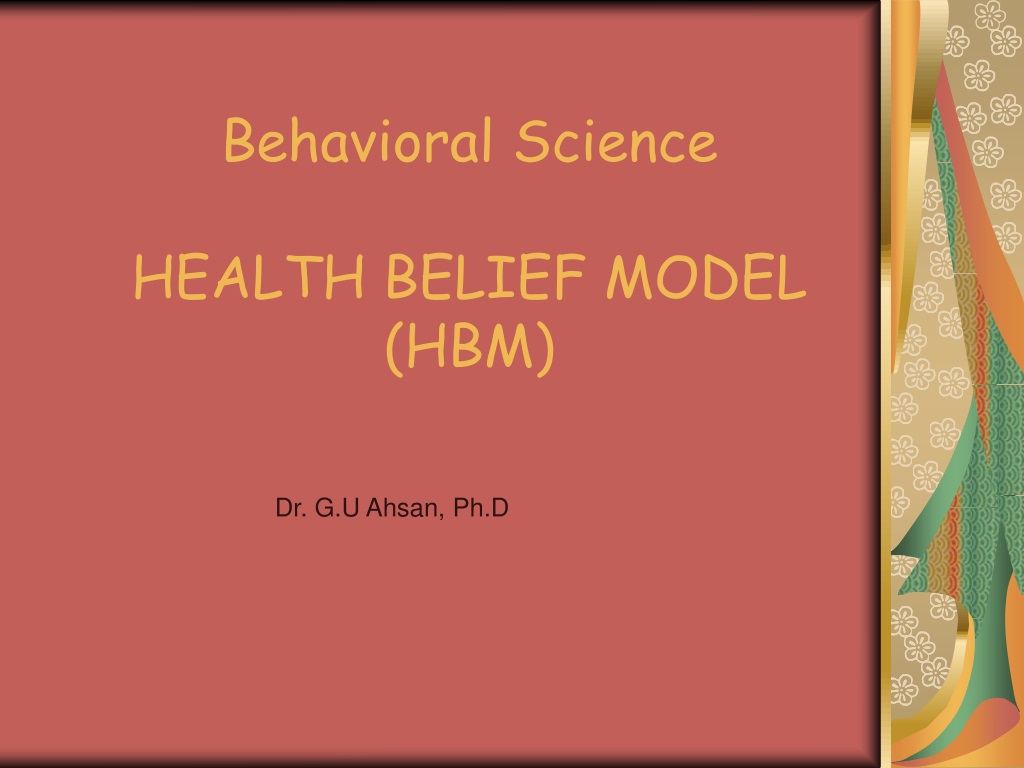 Behavioral Science

HEALTH BELIEF MODEL (HBM)

Dr. G.U Ahsan, Ph.D